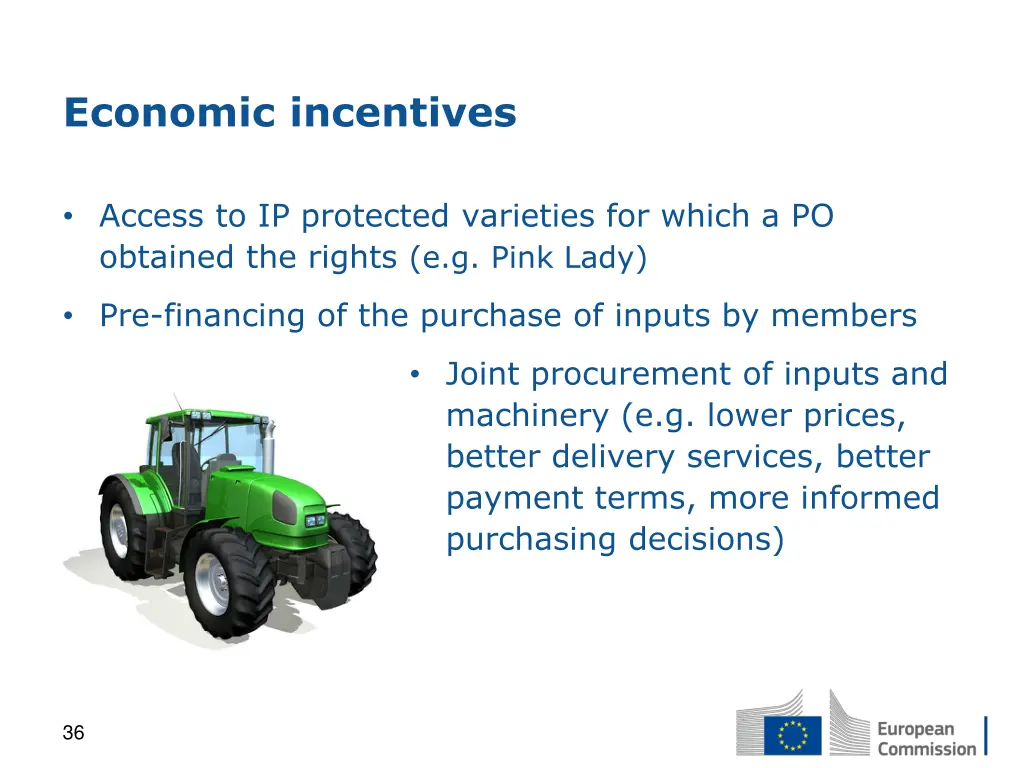 Economic incentives

• Access to IP protected varieties for which a PO obtained the rights (e.g. Pink Lady)

• Pre-financing of the purchase of inputs by members

• Joint procurement of inputs and machinery (e.g. lower prices, better delivery services, better payment terms, more informed purchasing decisions)

36

European Commission